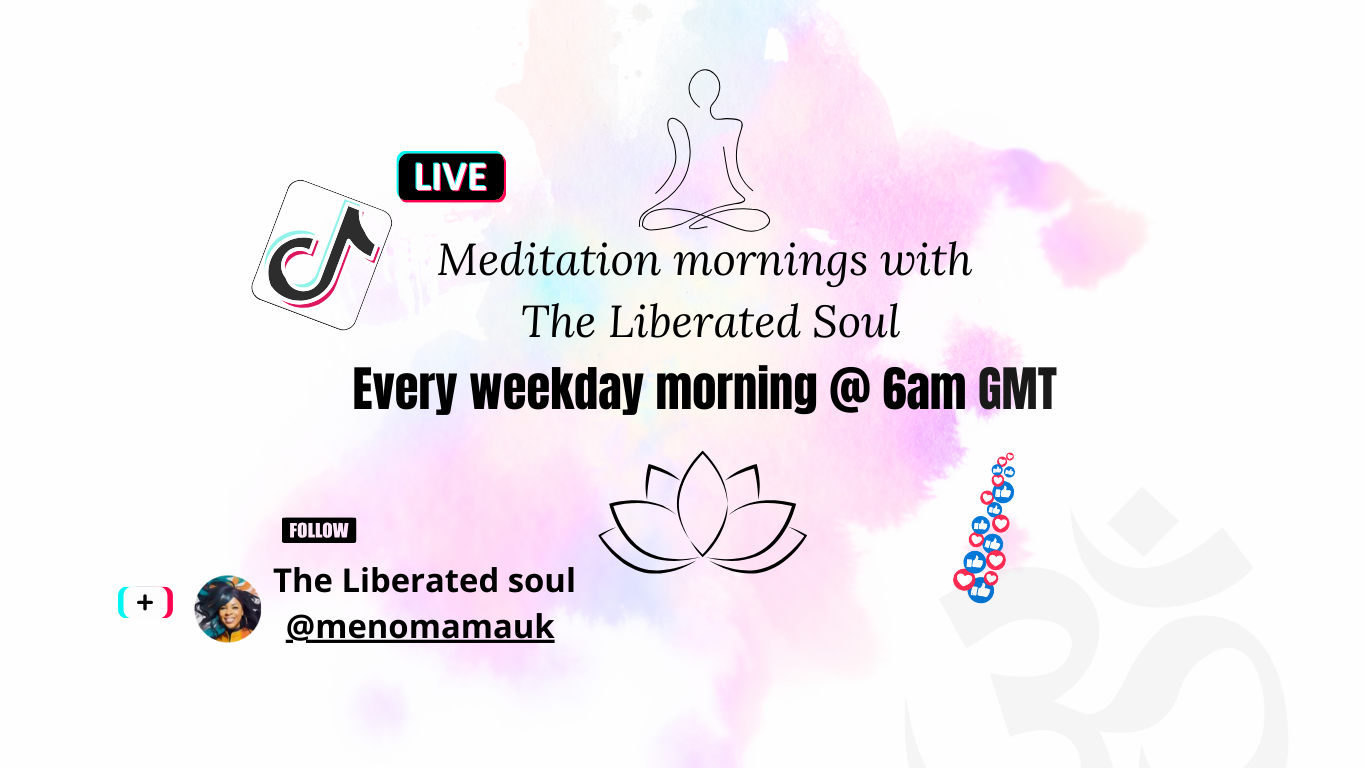 LIVE

Meditation mornings with The Liberated Soul

Every weekday morning @ 6am GMT

FOLLOW

+

The Liberated soul
@menomamauk